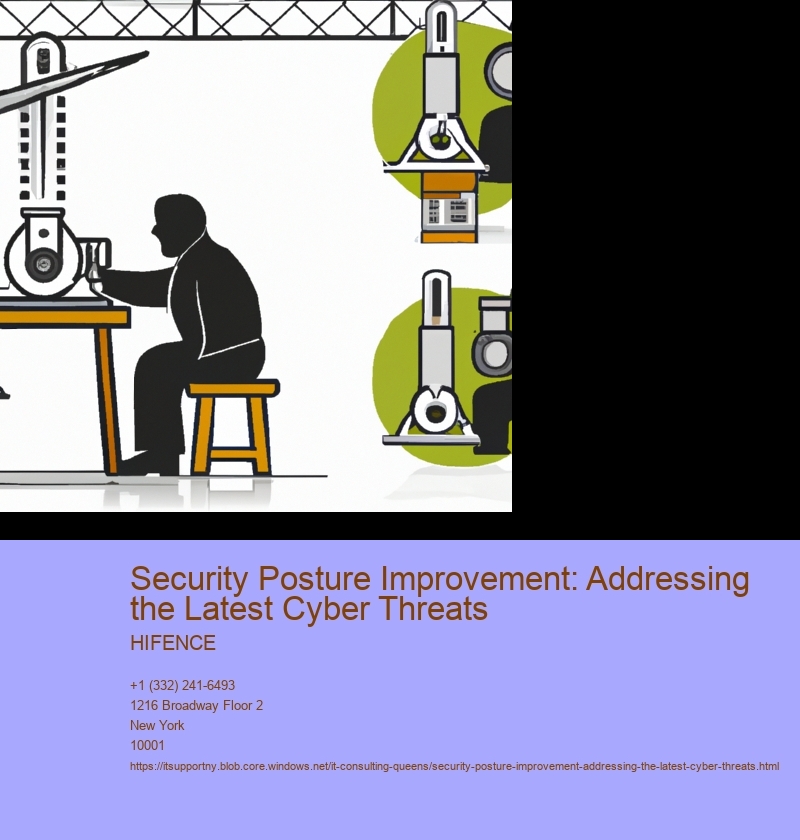 Security Posture Improvement: Addressing the Latest Cyber Threats

HIFENCE

+1 (332) 241-6493
1216 Broadway Floor 2
New York
10001
https://itsupportny.blob.core.windows.net/it-consulting-queens/security-posture-improvement-addressing-the-latest-cyber-threats.html